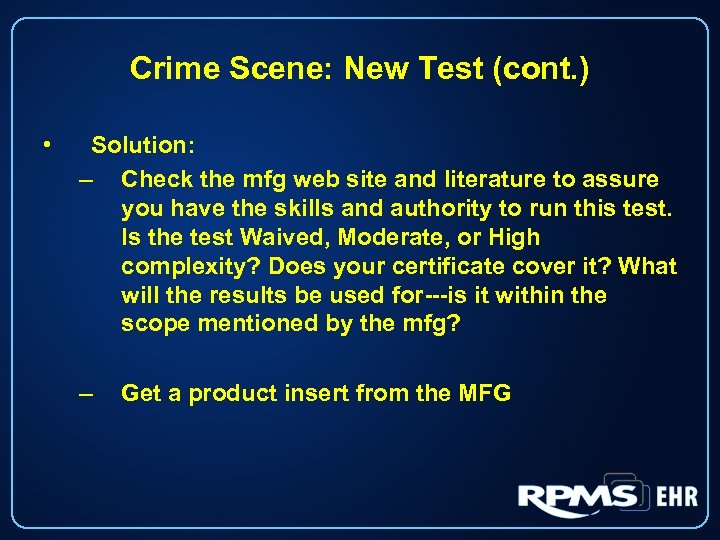 Crime Scene: New Test (cont.)

• Solution:

– Check the mfg web site and literature to assure you have the skills and authority to run this test. Is the test Waived, Moderate, or High complexity? Does your certificate cover it? What will the results be used for---is it within the scope mentioned by the mfg?

– Get a product insert from the MFG

RPMS EHR